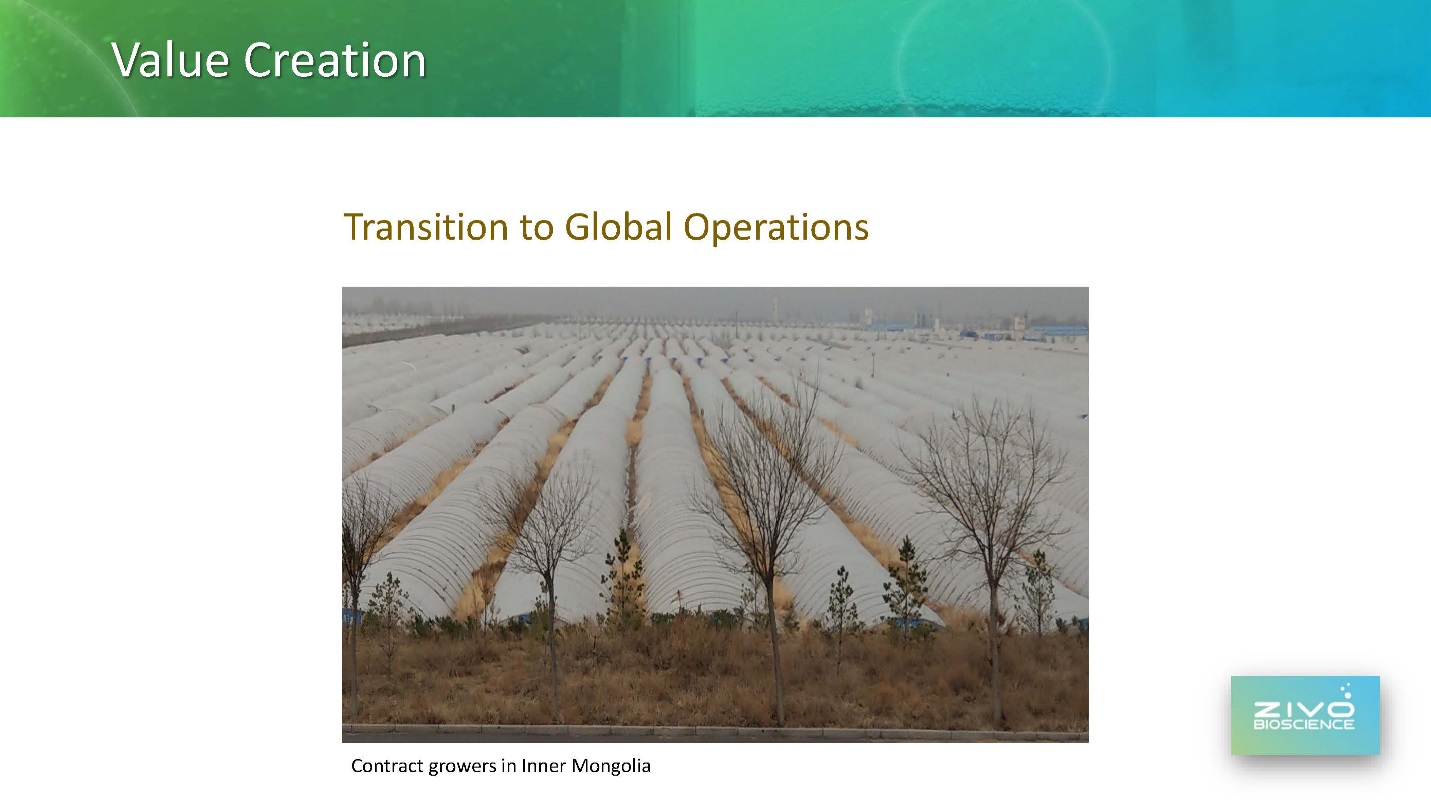 Value Creation

Transition to Global Operations

Contract growers in Inner Mongolia

ZIVO BIOSCIENCE